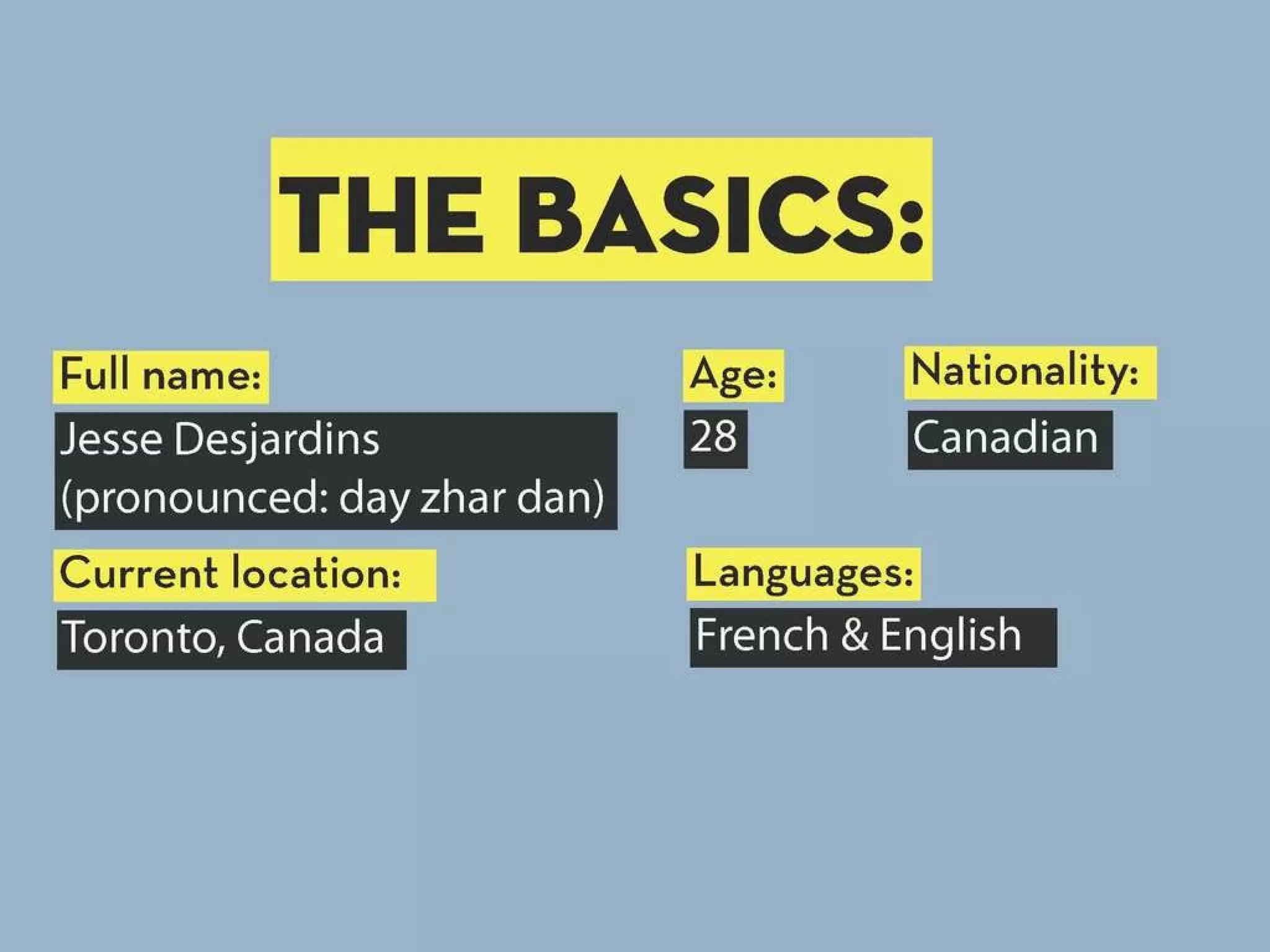 THE BASICS:

Full name:
Jesse Desjardins (pronounced: day zhar dan)

Age:
28

Nationality:
Canadian

Current location:
Toronto, Canada

Languages:
French & English